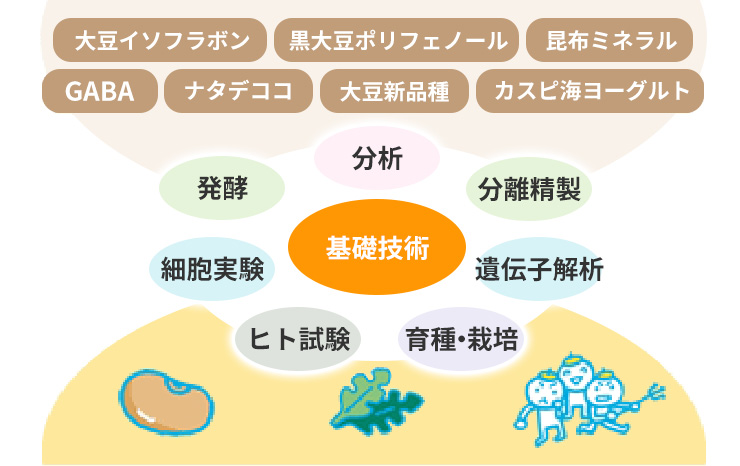 大豆イソフラボン
黒大豆ポリフェノール
昆布ミネラル
GABA
ナタデココ
大豆新品種
カスピ海ヨーグルト

分析
発酵
分離精製
基礎技術
細胞実験
遺伝子解析
ヒト試験
育種・栽培